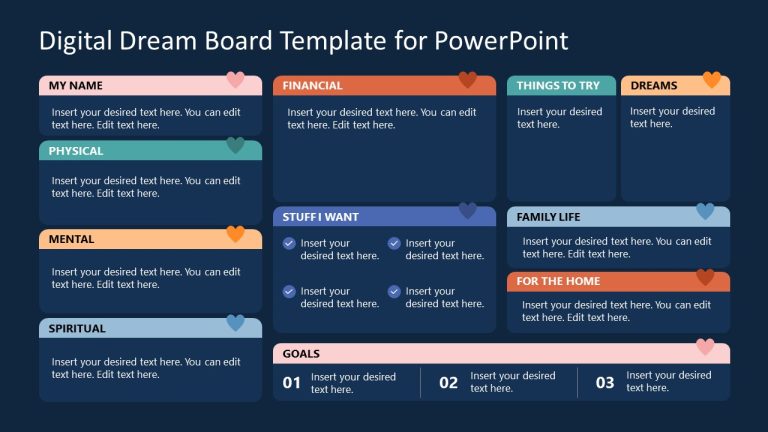 Digital Dream Board Template for PowerPoint

MY NAME

Insert your desired text here. You can edit text here. Edit text here.

PHYSICAL

Insert your desired text here. You can edit text here. Edit text here.

MENTAL

Insert your desired text here. You can edit text here. Edit text here.

SPIRITUAL

Insert your desired text here. You can edit text here. Edit text here.

FINANCIAL

Insert your desired text here. You can edit text here. Edit text here.

STUFF I WANT

Insert your desired text here.

Insert your desired text here.

Insert your desired text here.

Insert your desired text here.

THINGS TO TRY

Insert your desired text here.

DREAMS

Insert your desired text here.

FAMILY LIFE

Insert your desired text here. You can edit text here. Edit text here.

FOR THE HOME

Insert your desired text here. You can edit text here. Edit text here.

GOALS

01 Insert your desired text here.

02 Insert your desired text here.

03 Insert your desired text here.